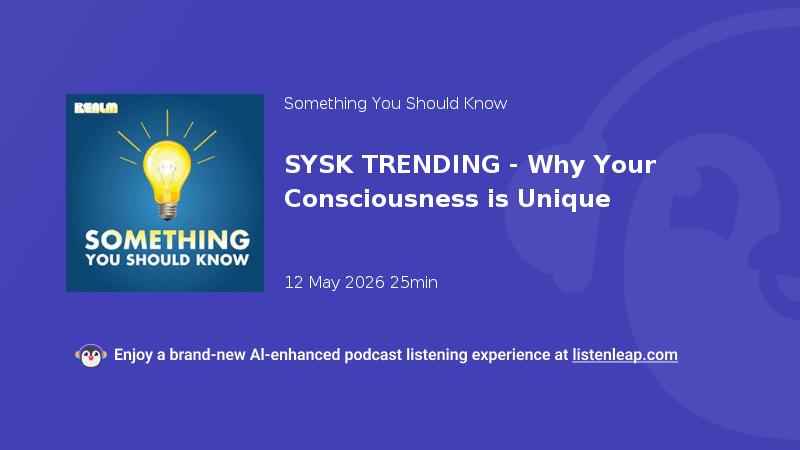 REALM

SOMETHING YOU SHOULD KNOW

Something You Should Know

SYSK TRENDING - Why Your Consciousness is Unique

12 May 2026 25min

Enjoy a brand-new AI-enhanced podcast listening experience at listenleap.com